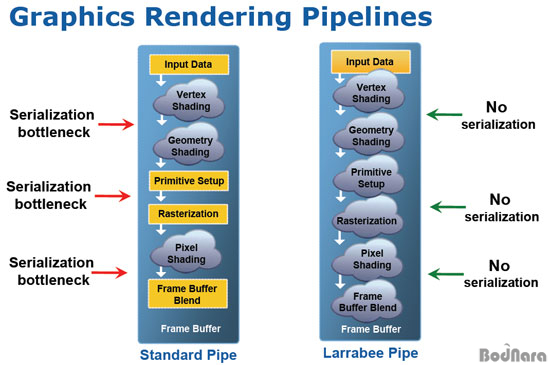 Graphics Rendering Pipelines

Serialization bottleneck

Serialization bottleneck

Serialization bottleneck

Input Data

Vertex Shading

Geometry Shading

Primitive Setup

Rasterization

Pixel Shading

Frame Buffer Blend

Frame Buffer

Standard Pipe

Input Data

Vertex Shading

Geometry Shading

Primitive Setup

Rasterization

Pixel Shading

Frame Buffer Blend

Frame Buffer

Larrabee Pipe

No serialization

No serialization

No serialization

BodNara